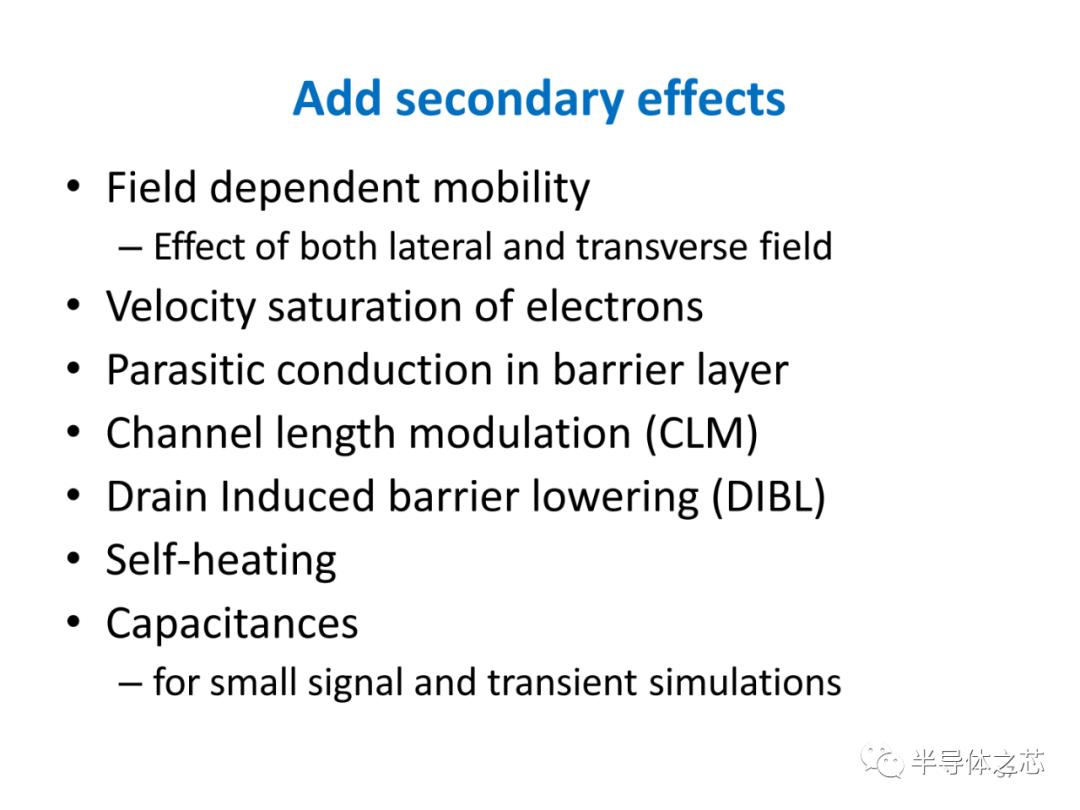 Add secondary effects

• Field dependent mobility
– Effect of both lateral and transverse field
• Velocity saturation of electrons
• Parasitic conduction in barrier layer
• Channel length modulation (CLM)
• Drain Induced barrier lowering (DIBL)
• Self-heating
• Capacitances
– for small signal and transient simulations

半导体之芯